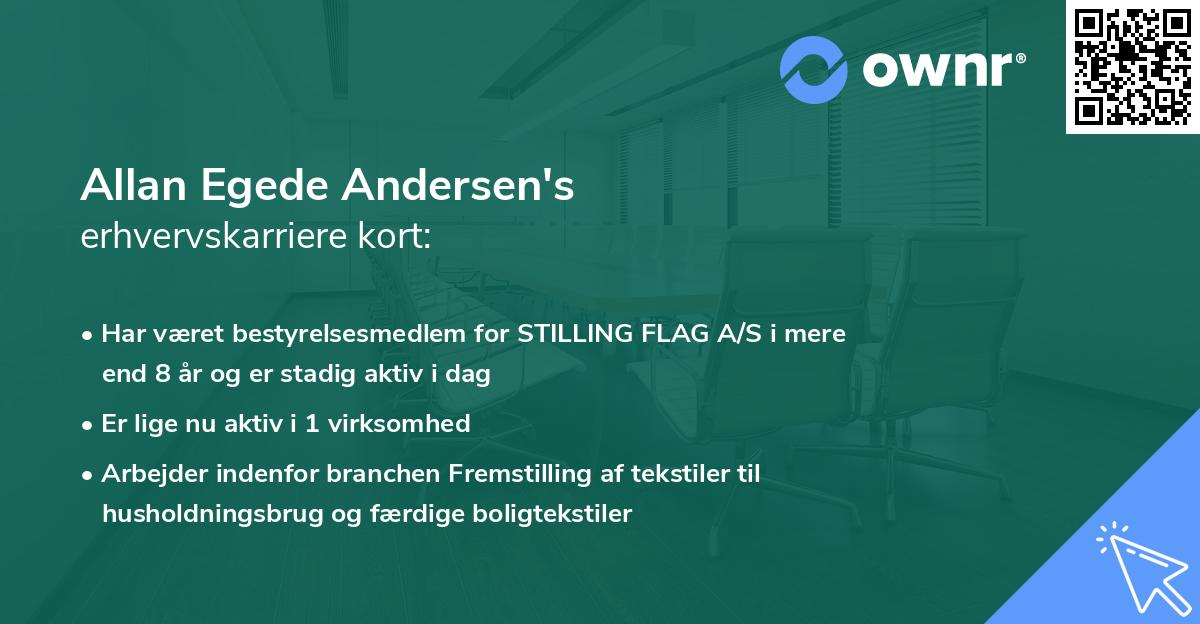 ownr®

Allan Egede Andersen's
erhvervskarriere kort:

• Har været bestyrelsesmedlem for STILLING FLAG A/S i mere end 8 år og er stadig aktiv i dag

• Er lige nu aktiv i 1 virksomhed

• Arbejder indenfor branchen Fremstilling af tekstiler til husholdningsbrug og færdige boligtekstiler